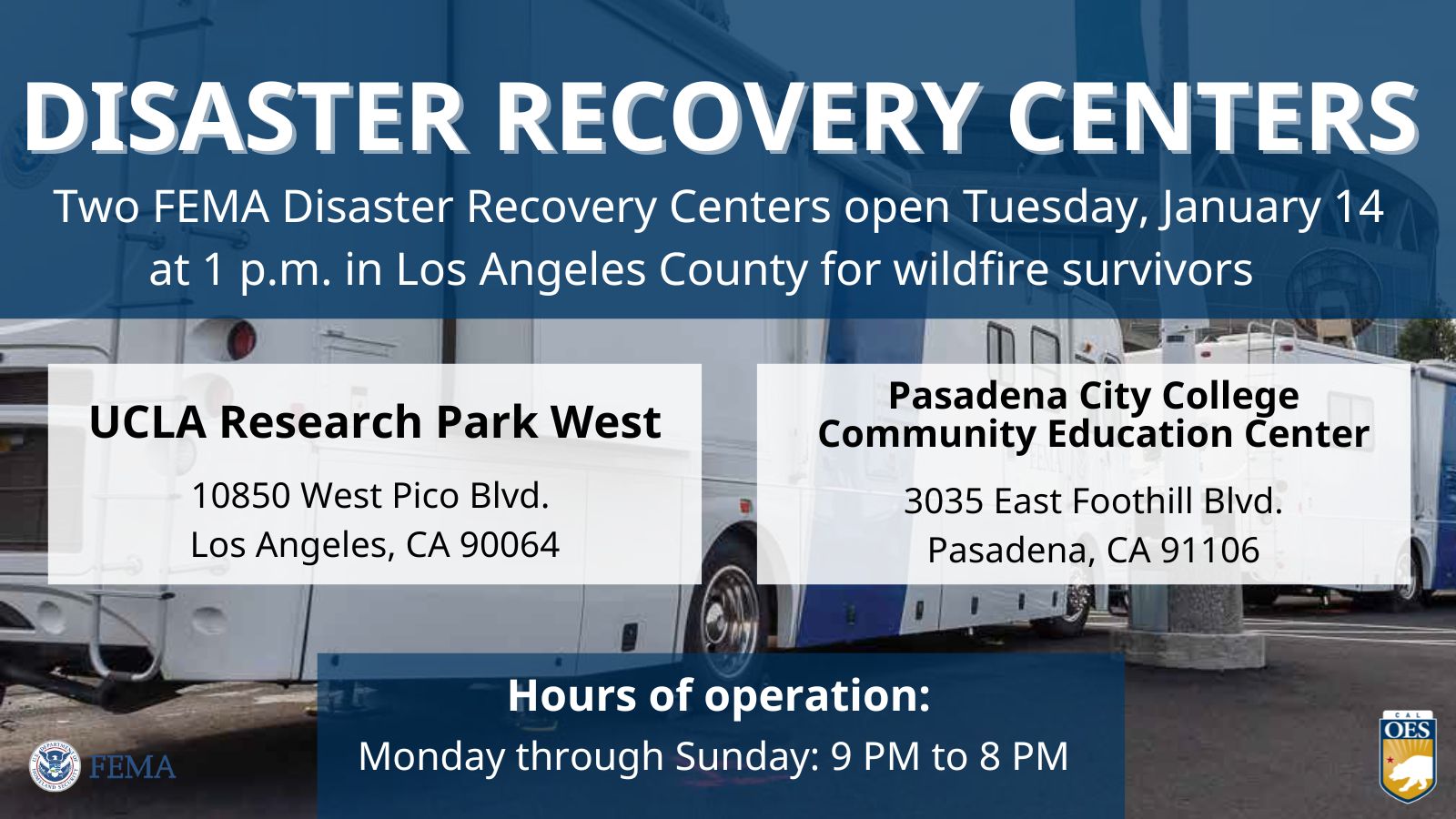 DISASTER RECOVERY CENTERS

Two FEMA Disaster Recovery Centers open Tuesday, January 14 at 1 p.m. in Los Angeles County for wildfire survivors

UCLA Research Park West

10850 West Pico Blvd.
Los Angeles, CA 90064

Pasadena City College
Community Education Center

3035 East Foothill Blvd.
Pasadena, CA 91106

Hours of operation:
Monday through Sunday: 9 PM to 8 PM

FEMA

CAL OES